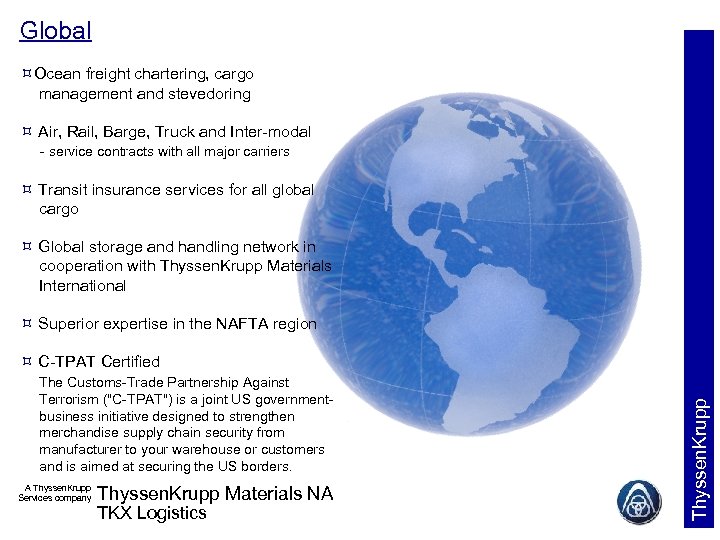 Global

¤ Ocean freight chartering, cargo management and stevedoring

¤ Air, Rail, Barge, Truck and Inter-modal
- service contracts with all major carriers

¤ Transit insurance services for all global cargo

¤ Global storage and handling network in cooperation with ThyssenKrupp Materials International

¤ Superior expertise in the NAFTA region

¤ C-TPAT Certified
The Customs-Trade Partnership Against Terrorism ("C-TPAT") is a joint US government-business initiative designed to strengthen merchandise supply chain security from manufacturer to your warehouse or customers and is aimed at securing the US borders.

A ThyssenKrupp Services company

ThyssenKrupp Materials NA
TKX Logistics

ThyssenKrupp